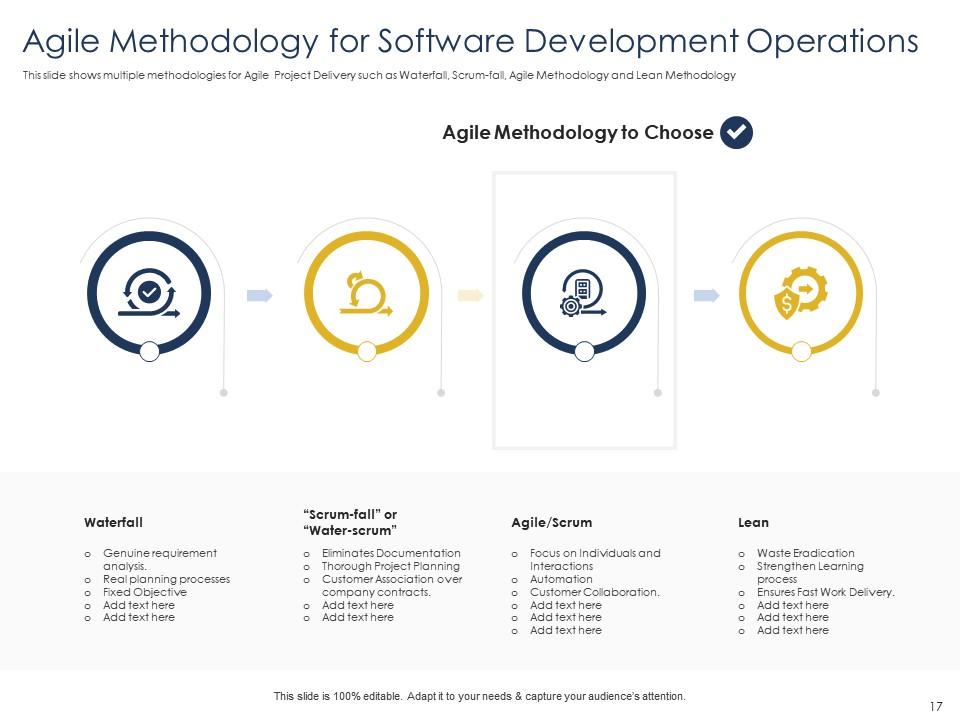 Agile Methodology for Software Development Operations

This slide shows multiple methodologies for Agile Project Delivery such as Waterfall, Scrum-fall, Agile Methodology and Lean Methodology

Agile Methodology to Choose

Waterfall

o Genuine requirement analysis.
o Real planning processes
o Fixed Objective
o Add text here
o Add text here

"Scrum-fall" or "Water-scrum"

o Eliminates Documentation
o Thorough Project Planning
o Customer Association over company contracts.
o Add text here
o Add text here

Agile/Scrum

o Focus on Individuals and Interactions
o Automation
o Customer Collaboration.
o Add text here
o Add text here
o Add text here

Lean

o Waste Eradication
o Strengthen Learning process
o Ensures Fast Work Delivery.
o Add text here
o Add text here
o Add text here

This slide is 100% editable. Adapt it to your needs & capture your audience's attention.

17